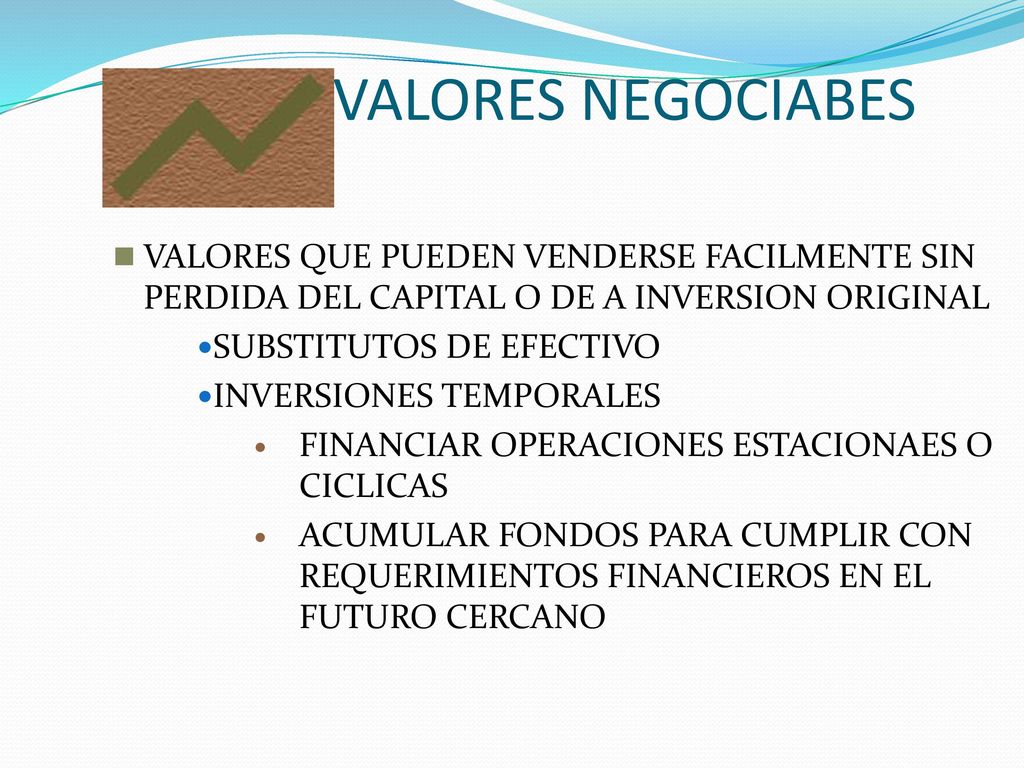 VALORES NEGOCIABES

VALORES QUE PUEDEN VENDERSE FACILMENTE SIN PERDIDA DEL CAPITAL O DE A INVERSION ORIGINAL

SUBSTITUTOS DE EFECTIVO

INVERSIONES TEMPORALES

FINANCIAR OPERACIONES ESTACIONAES O CICLICAS

ACUMULAR FONDOS PARA CUMPLIR CON REQUERIMIENTOS FINANCIEROS EN EL FUTURO CERCANO